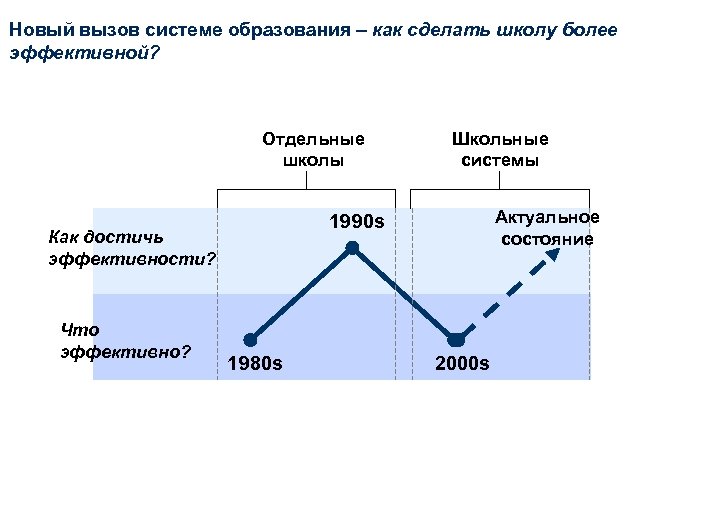 Новый вызов системе образования – как сделать школу более эффективной?

Отдельные школы

Школьные системы

Как достичь эффективности?

Что эффективно?

1990s

Актуальное состояние

1980s

2000s